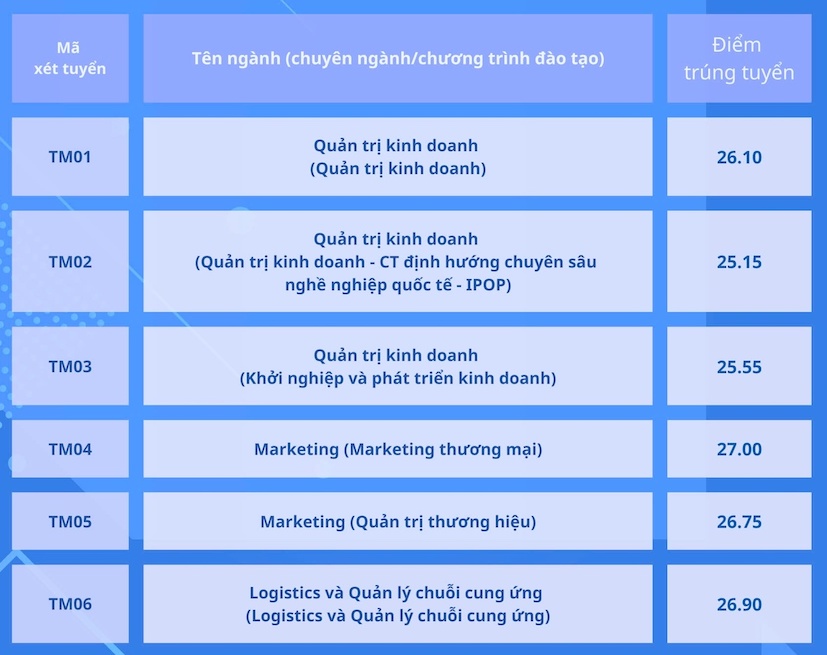 | Mã xét tuyển | Tên ngành (chuyên ngành/chương trình đào tạo) | Điểm trúng tuyển |
|---|---|---|
| TM01 | Quản trị kinh doanh (Quản trị kinh doanh) | 26.10 |
| TM02 | Quản trị kinh doanh (Quản trị kinh doanh - CT định hướng chuyên sâu nghề nghiệp quốc tế - IPOP) | 25.15 |
| TM03 | Quản trị kinh doanh (Khởi nghiệp và phát triển kinh doanh) | 25.55 |
| TM04 | Marketing (Marketing thương mại) | 27.00 |
| TM05 | Marketing (Quản trị thương hiệu) | 26.75 |
| TM06 | Logistics và Quản lý chuỗi cung ứng (Logistics và Quản lý chuỗi cung ứng) | 26.90 |